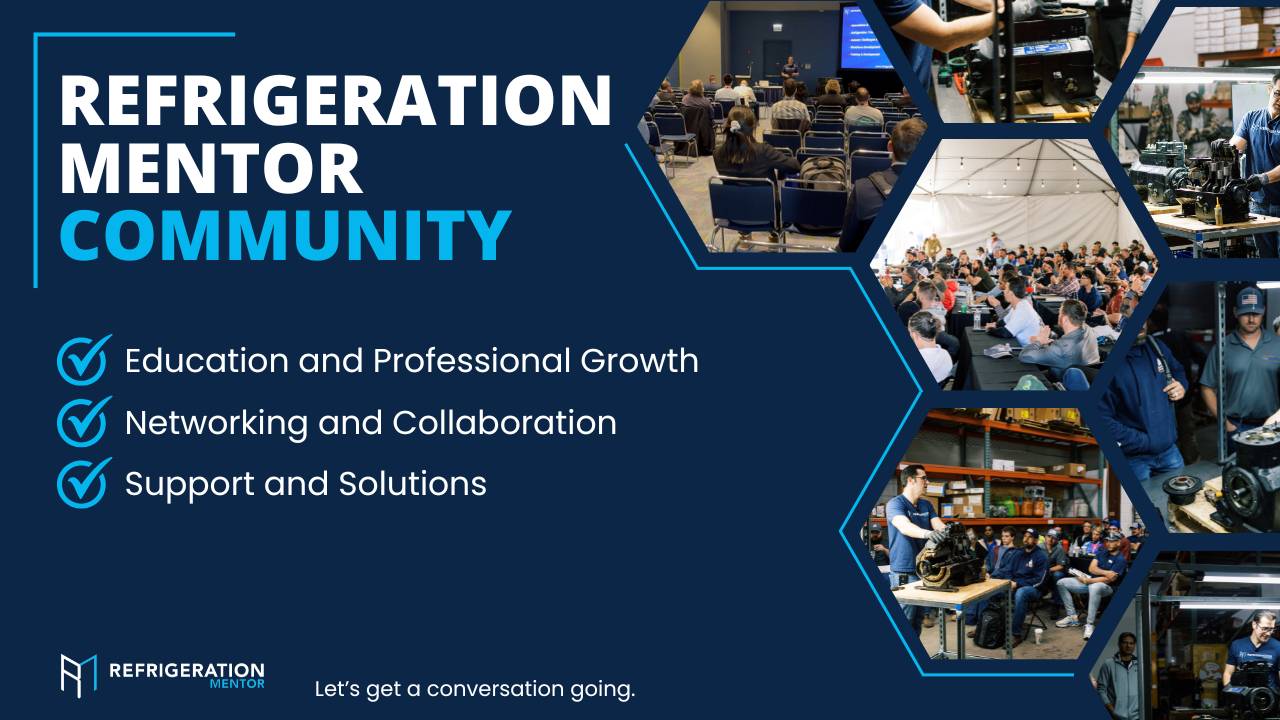 REFRIGERATION MENTOR COMMUNITY

Education and Professional Growth
Networking and Collaboration
Support and Solutions

REFRIGERATION MENTOR

Let's get a conversation going.